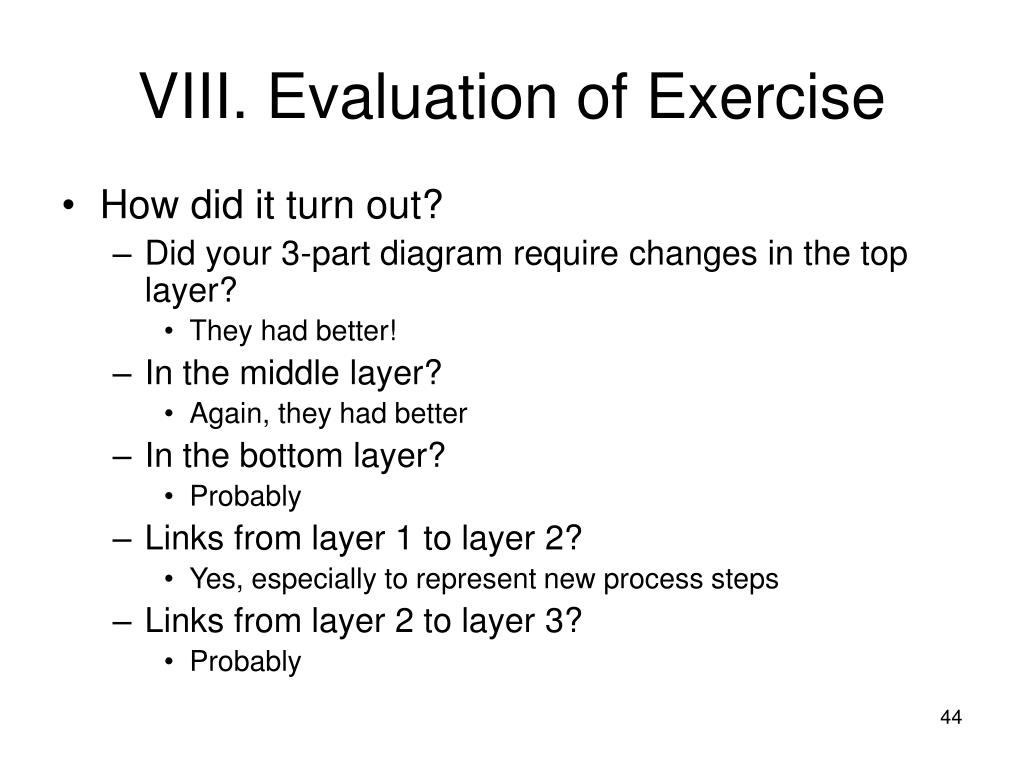 VIII. Evaluation of Exercise

• How did it turn out?
– Did your 3-part diagram require changes in the top layer?
• They had better!
– In the middle layer?
• Again, they had better
– In the bottom layer?
• Probably
– Links from layer 1 to layer 2?
• Yes, especially to represent new process steps
– Links from layer 2 to layer 3?
• Probably

44